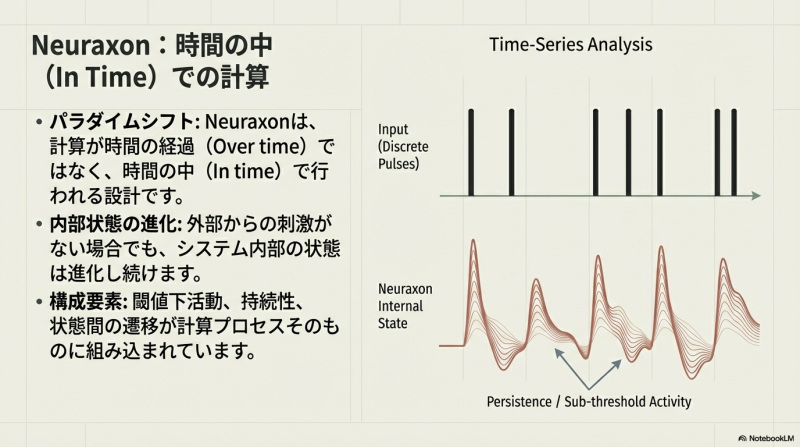 Neuraxon：時間の中（In Time）での計算

• パラダイムシフト: Neuraxonは、計算が時間の経過（Over time）ではなく、時間の中（In time）で行われる設計です。

• 内部状態の進化: 外部からの刺激がない場合でも、システム内部の状態は進化し続けます。

• 構成要素: 閾値下活動、持続性、状態間の遷移が計算プロセスそのものに組み込まれています。

Time-Series Analysis

Input (Discrete Pulses)

Neuraxon Internal State

Persistence / Sub-threshold Activity

NotebookLM